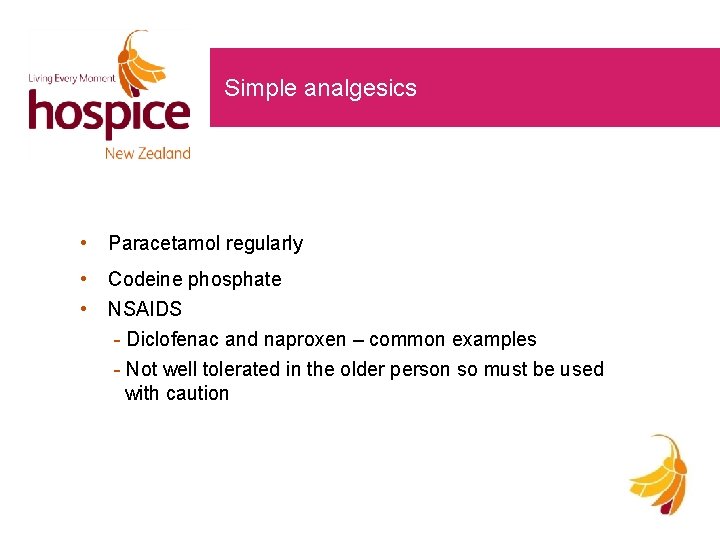 Living Every Moment
hospice
New Zealand

Simple analgesics

• Paracetamol regularly
• Codeine phosphate
• NSAIDS
- Diclofenac and naproxen – common examples
- Not well tolerated in the older person so must be used with caution